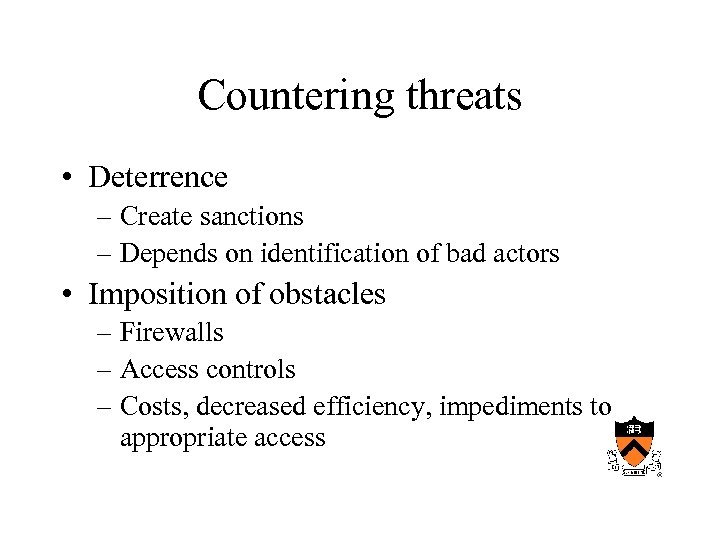 Countering threats

• Deterrence
– Create sanctions
– Depends on identification of bad actors
• Imposition of obstacles
– Firewalls
– Access controls
– Costs, decreased efficiency, impediments to appropriate access